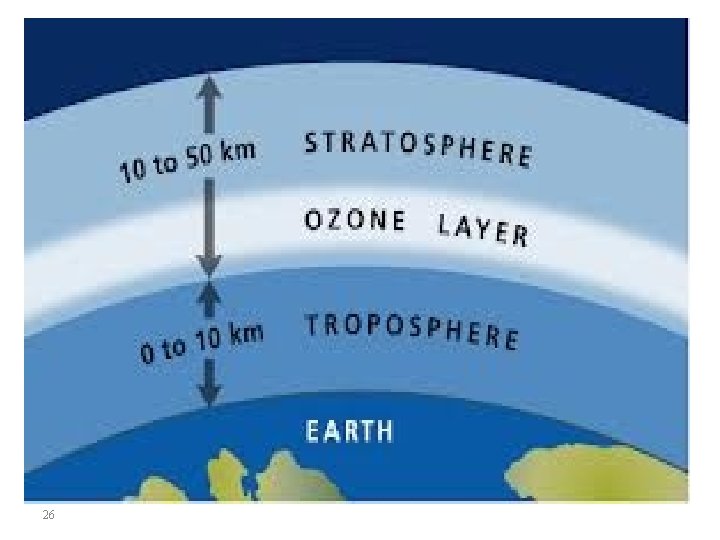 10 to 50 km

STRATOSPHERE

OZONE LAYER

0 to 10 km

TROPOSPHERE

EARTH

26